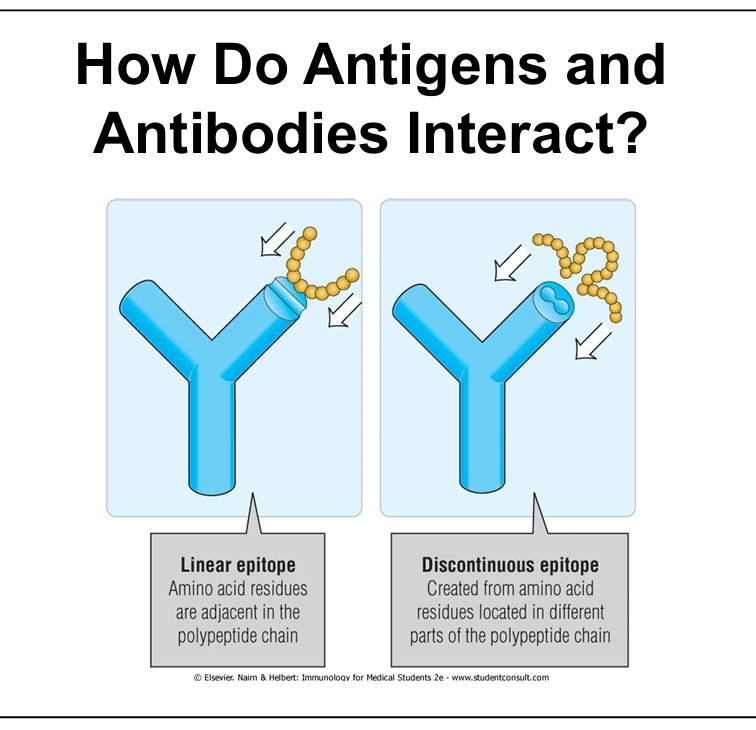 How Do Antigens and Antibodies Interact?

Linear epitope
Amino acid residues are adjacent in the polypeptide chain

Discontinuous epitope
Created from amino acid residues located in different parts of the polypeptide chain

© Elsevier. Nairn & Helbert: Immunology for Medical Students 2e - www.studentconsult.com